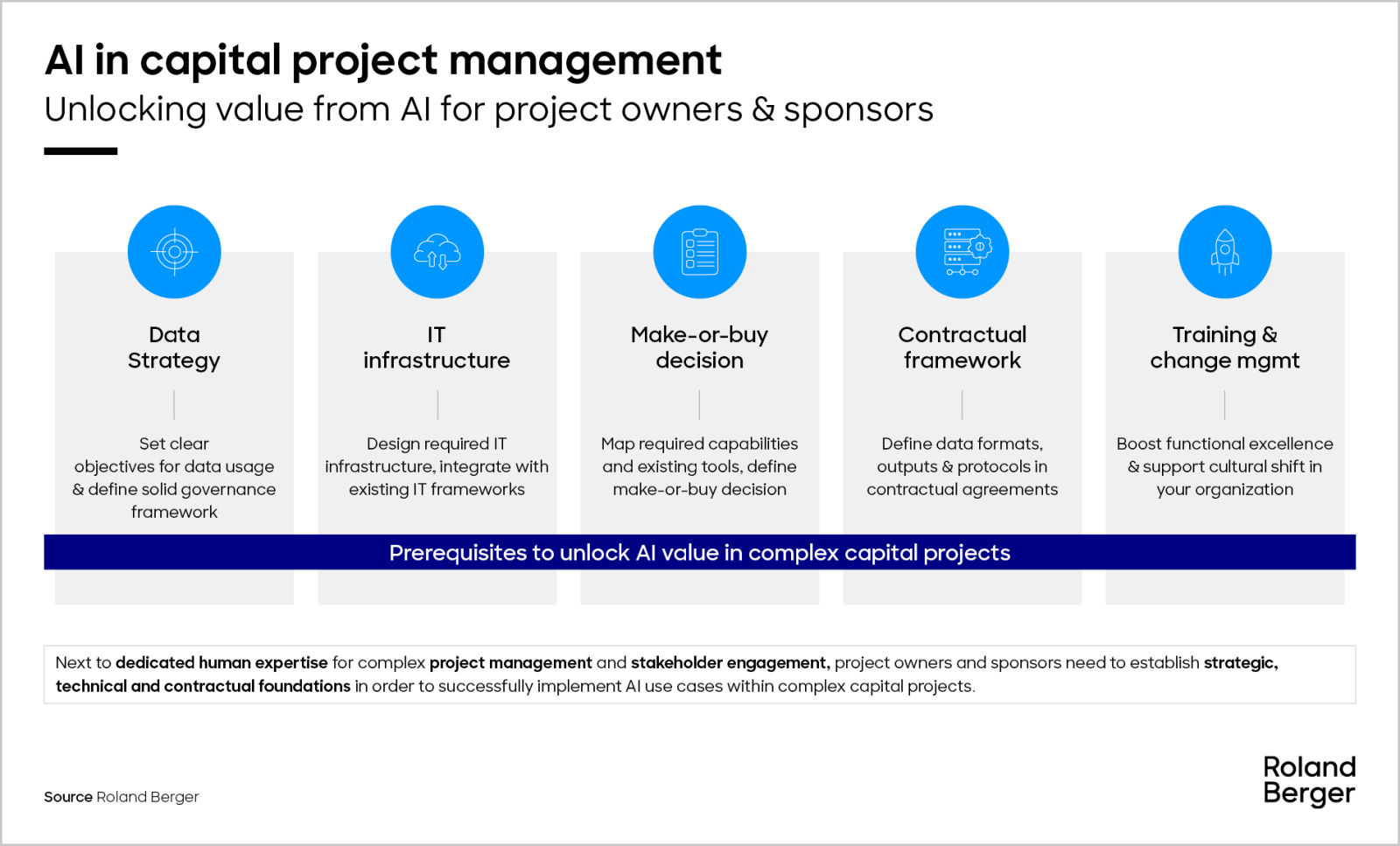 AI in capital project management
Unlocking value from AI for project owners & sponsors

Data Strategy

Set clear objectives for data usage & define solid governance framework

IT infrastructure

Design required IT infrastructure, integrate with existing IT frameworks

Make-or-buy decision

Map required capabilities and existing tools, define make-or-buy decision

Contractual framework

Define data formats, outputs & protocols in contractual agreements

Training & change mgmt

Boost functional excellence & support cultural shift in your organization

Prerequisites to unlock AI value in complex capital projects

Next to dedicated human expertise for complex project management and stakeholder engagement, project owners and sponsors need to establish strategic, technical and contractual foundations in order to successfully implement AI use cases within complex capital projects.

Source Roland Berger

Roland Berger